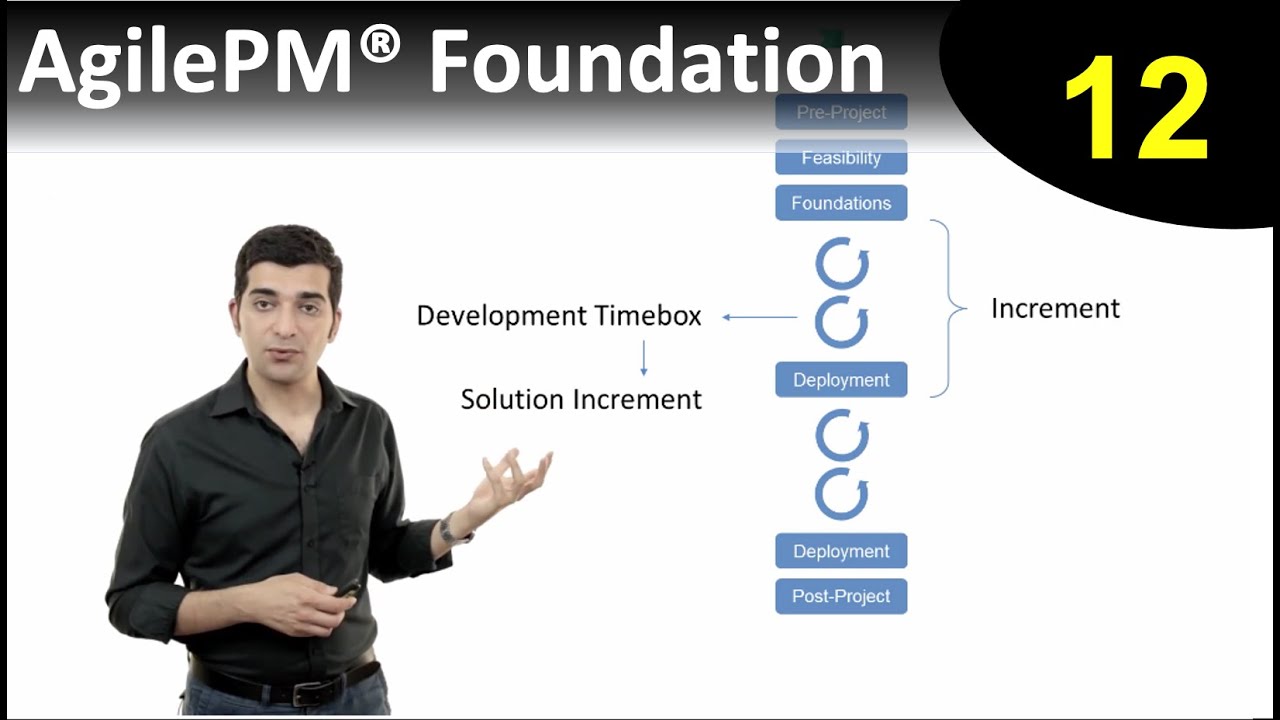 AgilePM® Foundation

12

Pre-Project

Feasibility

Foundations

Development Timebox

Solution Increment

Deployment

Increment

Deployment

Post-Project